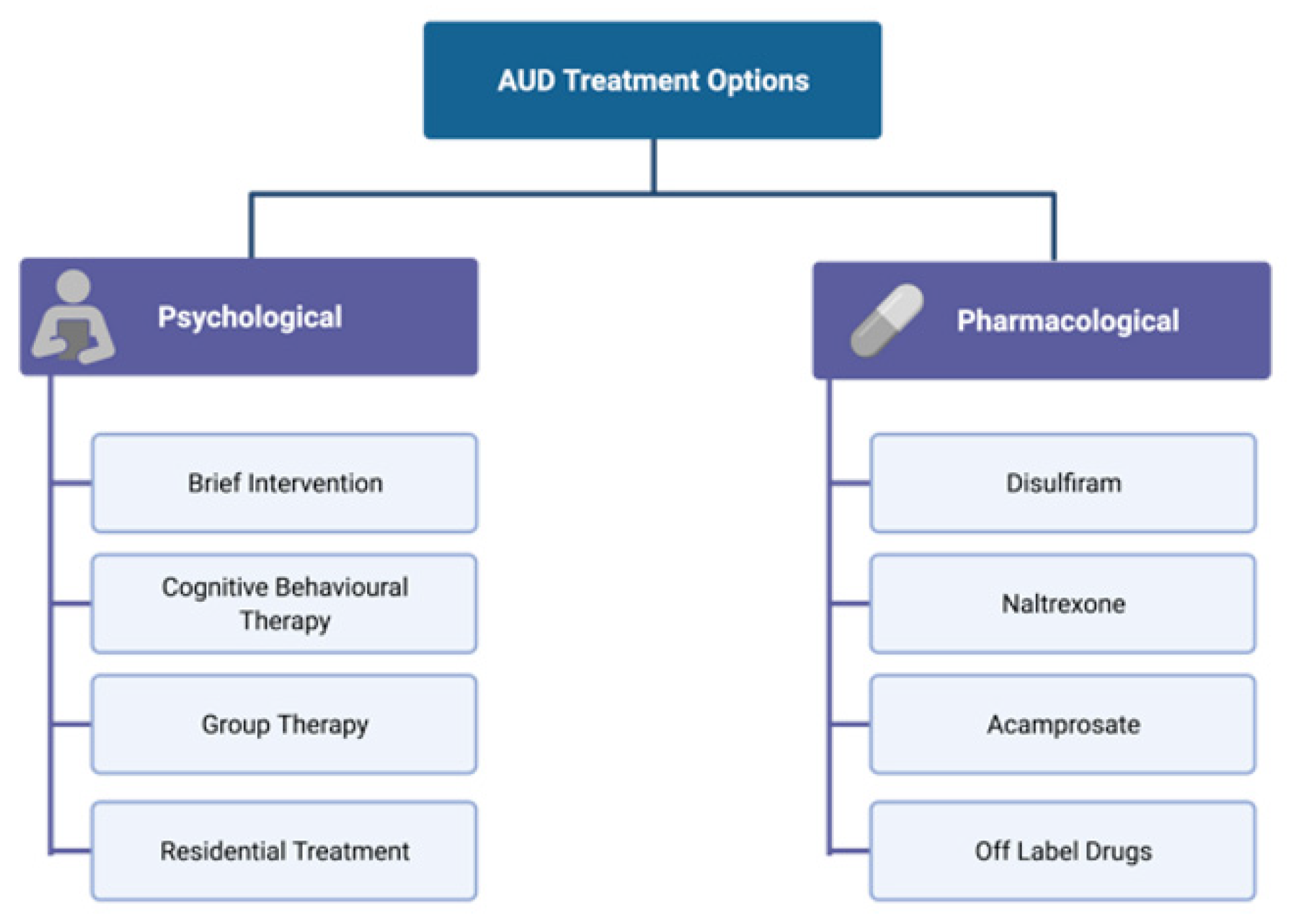 AUD Treatment Options

Psychological

Brief Intervention

Cognitive Behavioural Therapy

Group Therapy

Residential Treatment

Pharmacological

Disulfiram

Naltrexone

Acamprosate

Off Label Drugs